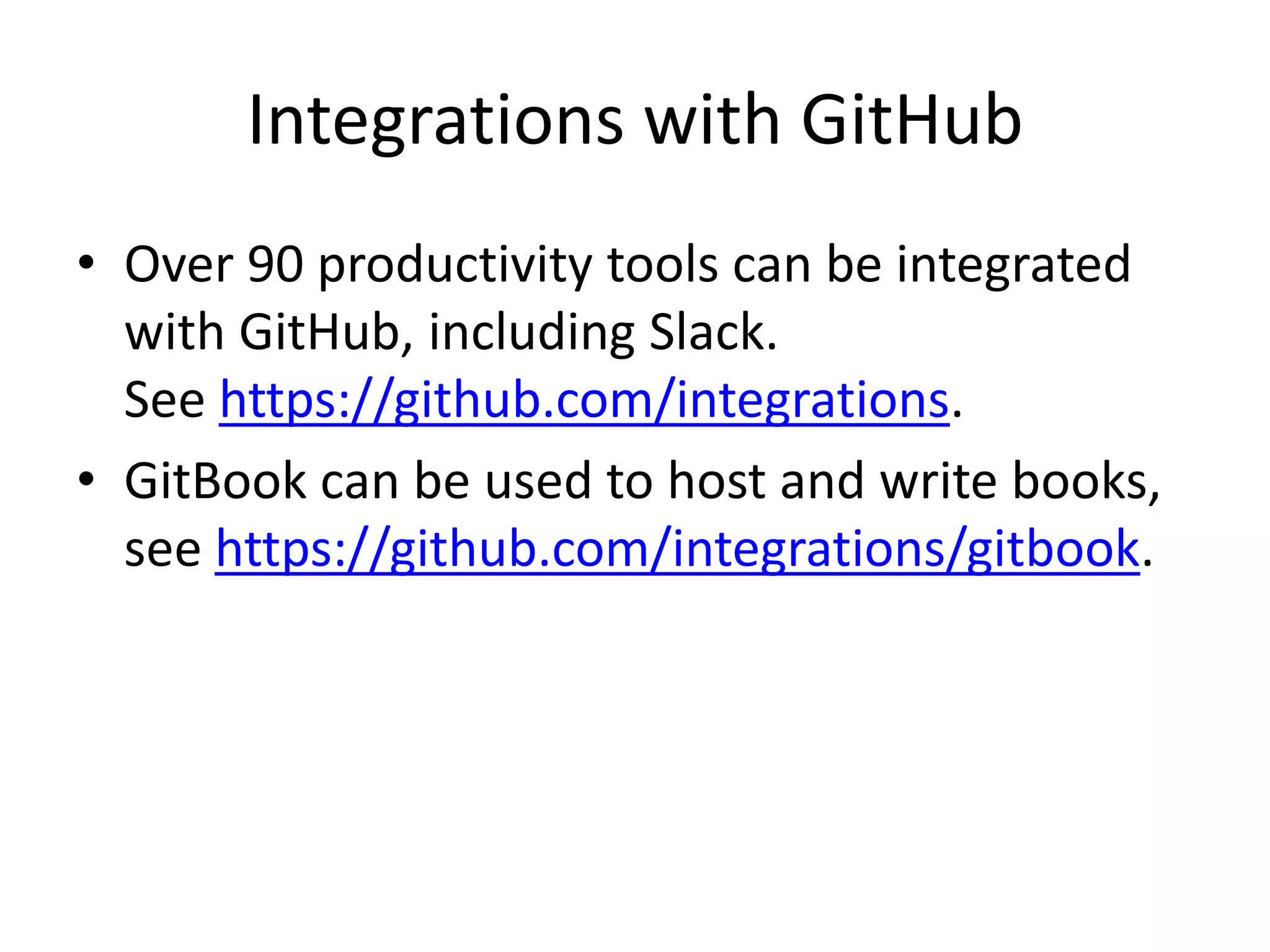 Integrations with GitHub

• Over 90 productivity tools can be integrated with GitHub, including Slack.
See https://github.com/integrations.

• GitBook can be used to host and write books, see https://github.com/integrations/gitbook.